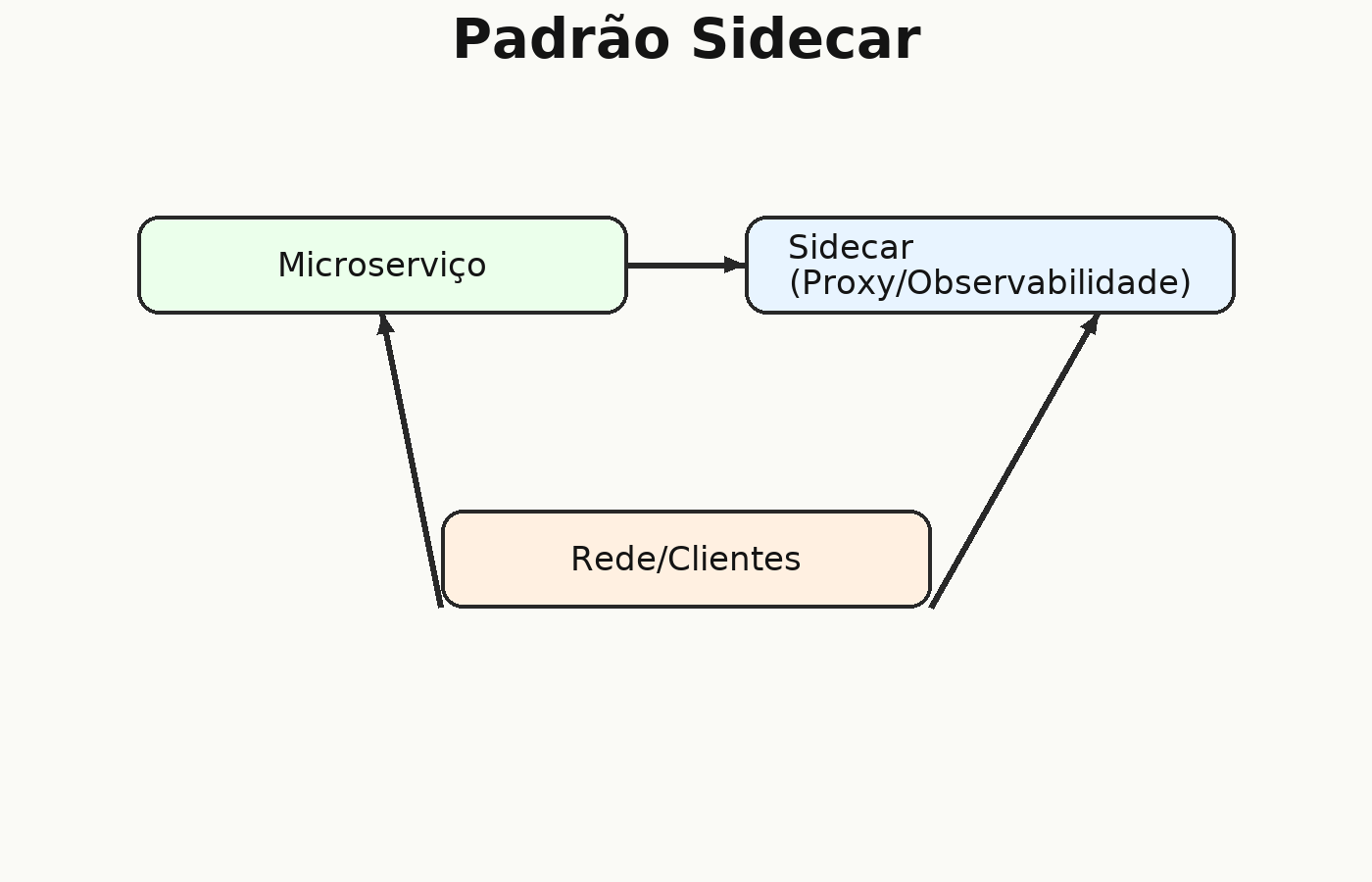 Padrão Sidecar

Microserviço

Sidecar
(Proxy/Observabilidade)

Rede/Clientes